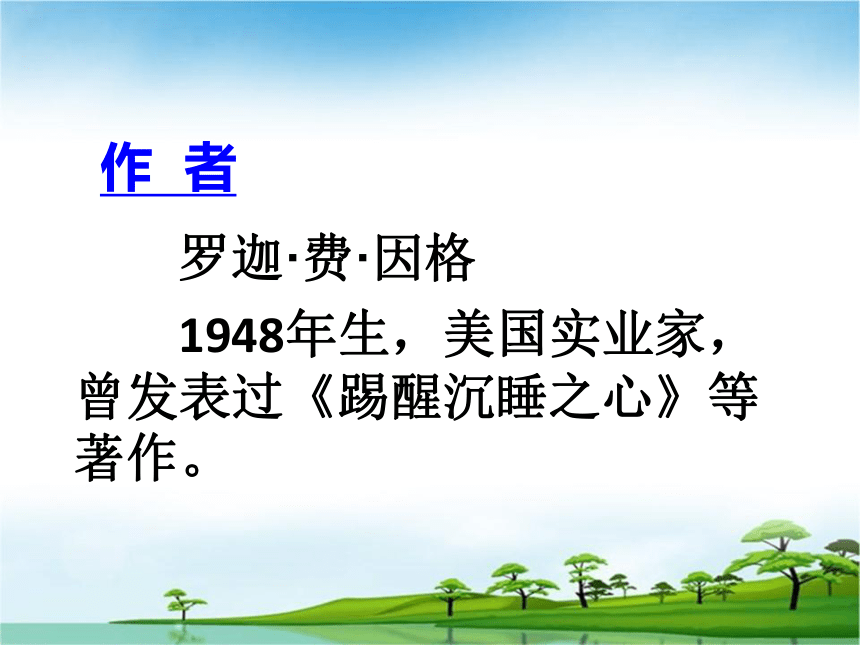 作 者

罗迦·费·因格

1948年生，美国实业家，曾发表过《踢醒沉睡之心》等著作。